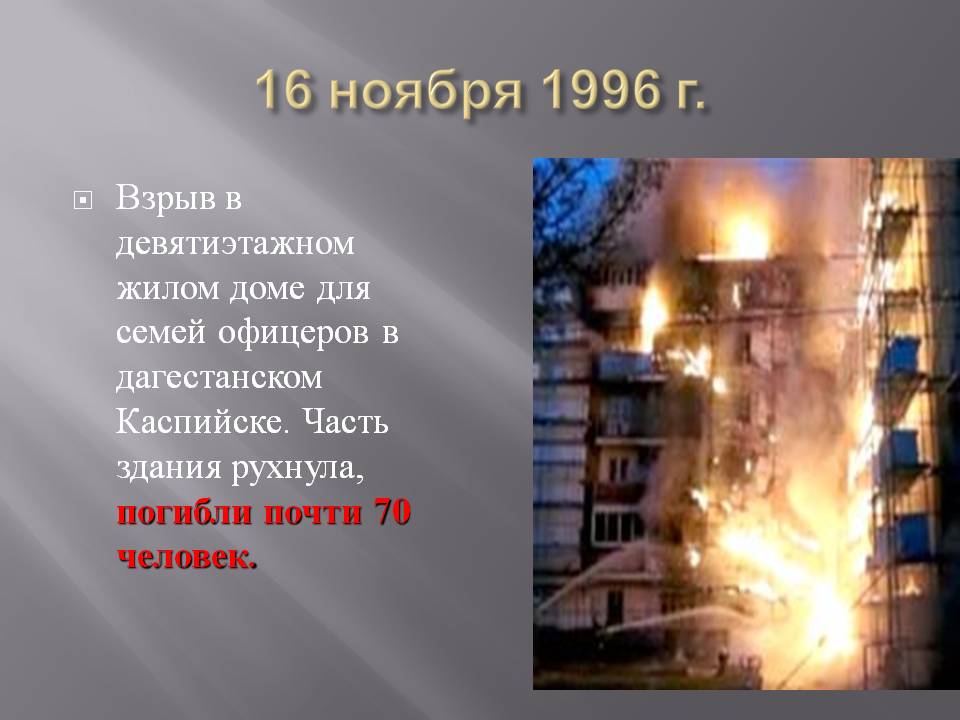 16 ноября 1996 г.

Взрыв в девятиэтажном жилом доме для семей офицеров в дагестанском Каспийске. Часть здания рухнула, погибли почти 70 человек.